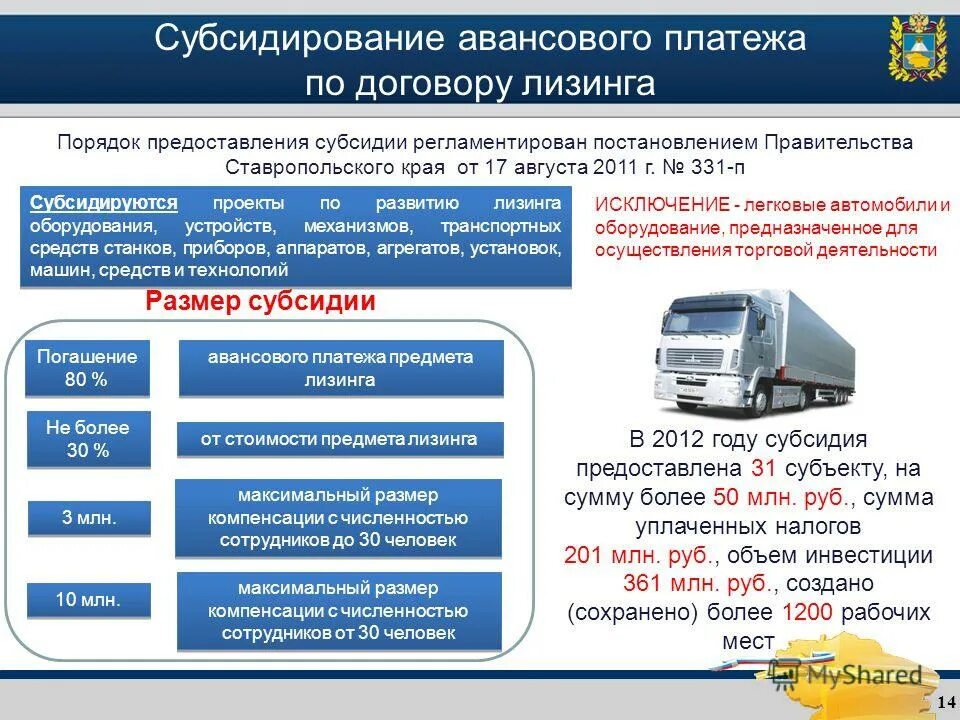 Субсидирование авансового платежа по договору лизинга

Порядок предоставления субсидии регламентирован постановлением Правительства Ставропольского края от 17 августа 2011 г. № 331-п

Субсидируются проекты по развитию лизинга оборудования, устройств, механизмов, транспортных средств станков, приборов, аппаратов, агрегатов, установок, машин, средств и технологий

ИСКЛЮЧЕНИЕ - легковые автомобили и оборудование, предназначенное для осуществления торговой деятельности

Размер субсидии

Погашение 80 %

авансового платежа предмета лизинга

Не более 30 %

от стоимости предмета лизинга

3 млн.

максимальный размер компенсации с численностью сотрудников до 30 человек

10 млн.

максимальный размер компенсации с численностью сотрудников от 30 человек

В 2012 году субсидия предоставлена 31 субъекту, на сумму более 50 млн. руб., сумма уплаченных налогов 201 млн. руб., объем инвестиции 361 млн. руб., создано (сохранено) более 1200 рабочих мест

MyShared

14